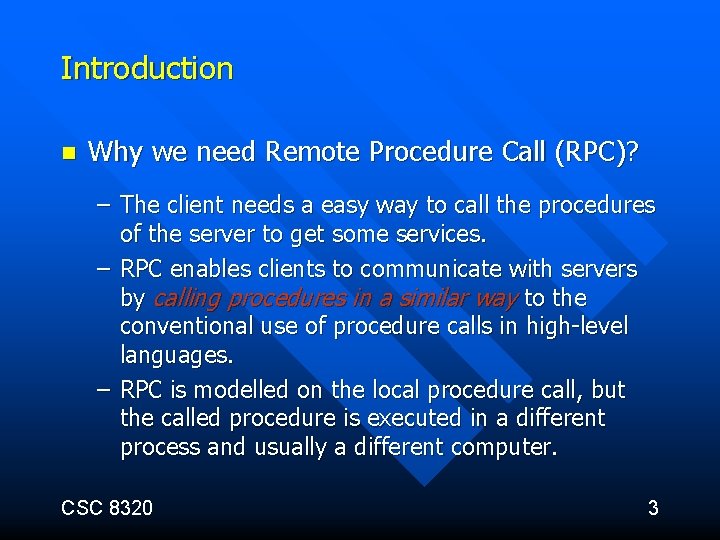 Introduction

Why we need Remote Procedure Call (RPC)?

– The client needs a easy way to call the procedures of the server to get some services.

– RPC enables clients to communicate with servers by calling procedures in a similar way to the conventional use of procedure calls in high-level languages.

– RPC is modelled on the local procedure call, but the called procedure is executed in a different process and usually a different computer.

CSC 8320

3